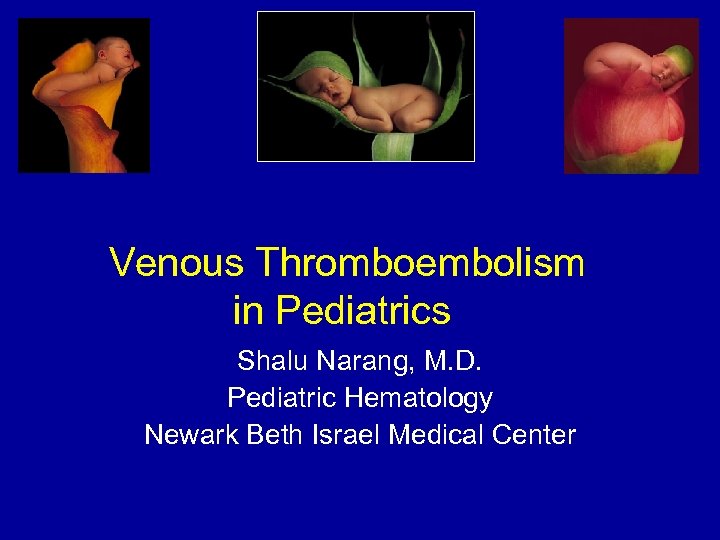 Venous Thromboembolism in Pediatrics

Shalu Narang, M.D.
Pediatric Hematology
Newark Beth Israel Medical Center